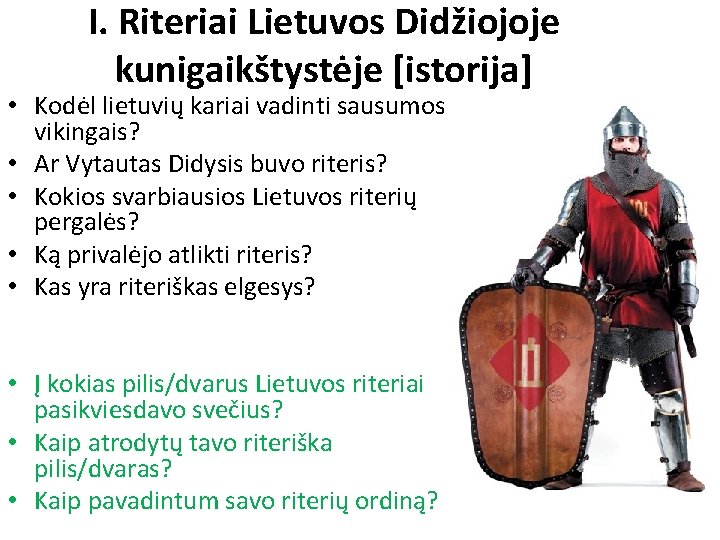 I. Riteriai Lietuvos Didžiojoje kunigaikštystėje [istorija]

• Kodėl lietuvių kariai vadinti sausumos vikingais?
• Ar Vytautas Didysis buvo riteris?
• Kokios svarbiausios Lietuvos riterių pergalės?
• Ką privalėjo atlikti riteris?
• Kas yra riteriškas elgesys?

• Į kokias pilis/dvarus Lietuvos riteriai pasikviesdavo svečius?
• Kaip atrodytų tavo riteriška pilis/dvaras?
• Kaip pavadintum savo riterių ordiną?